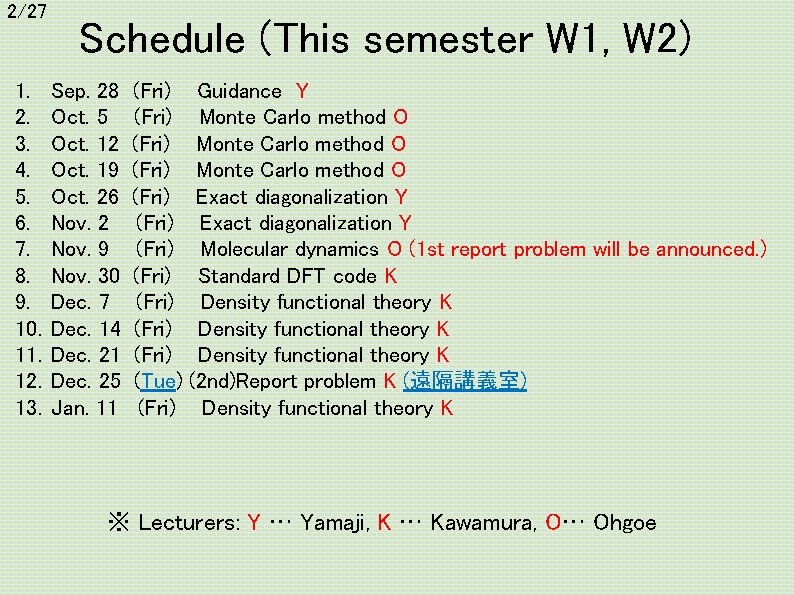 2/27

Schedule (This semester W1, W2)

1. Sep. 28 (Fri) Guidance Y
2. Oct. 5 (Fri) Monte Carlo method O
3. Oct. 12 (Fri) Monte Carlo method O
4. Oct. 19 (Fri) Monte Carlo method O
5. Oct. 26 (Fri) Exact diagonalization Y
6. Nov. 2 (Fri) Exact diagonalization Y
7. Nov. 9 (Fri) Molecular dynamics O (1st report problem will be announced.)
8. Nov. 30 (Fri) Standard DFT code K
9. Dec. 7 (Fri) Density functional theory K
10. Dec. 14 (Fri) Density functional theory K
11. Dec. 21 (Fri) Density functional theory K
12. Dec. 25 (Tue) (2nd)Report problem K (遠隔講義室)
13. Jan. 11 (Fri) Density functional theory K

※ Lecturers: Y … Yamaji, K … Kawamura, O… Ohgoe